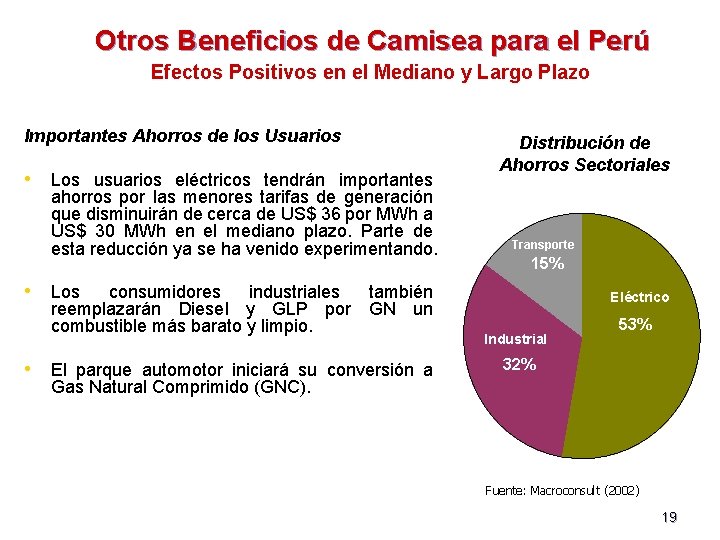 Otros Beneficios de Camisea para el Perú
Efectos Positivos en el Mediano y Largo Plazo

Importantes Ahorros de los Usuarios

• Los usuarios eléctricos tendrán importantes ahorros por las menores tarifas de generación que disminuirán de cerca de US$ 36 por MWh a US$ 30 MWh en el mediano plazo. Parte de esta reducción ya se ha venido experimentando.

• Los consumidores industriales también reemplazarán Diesel y GLP por GN un combustible más barato y limpio.

• El parque automotor iniciará su conversión a Gas Natural Comprimido (GNC).

Distribución de Ahorros Sectoriales

Transporte
15%

Eléctrico
53%

Industrial
32%

Fuente: Macroconsult (2002)

19